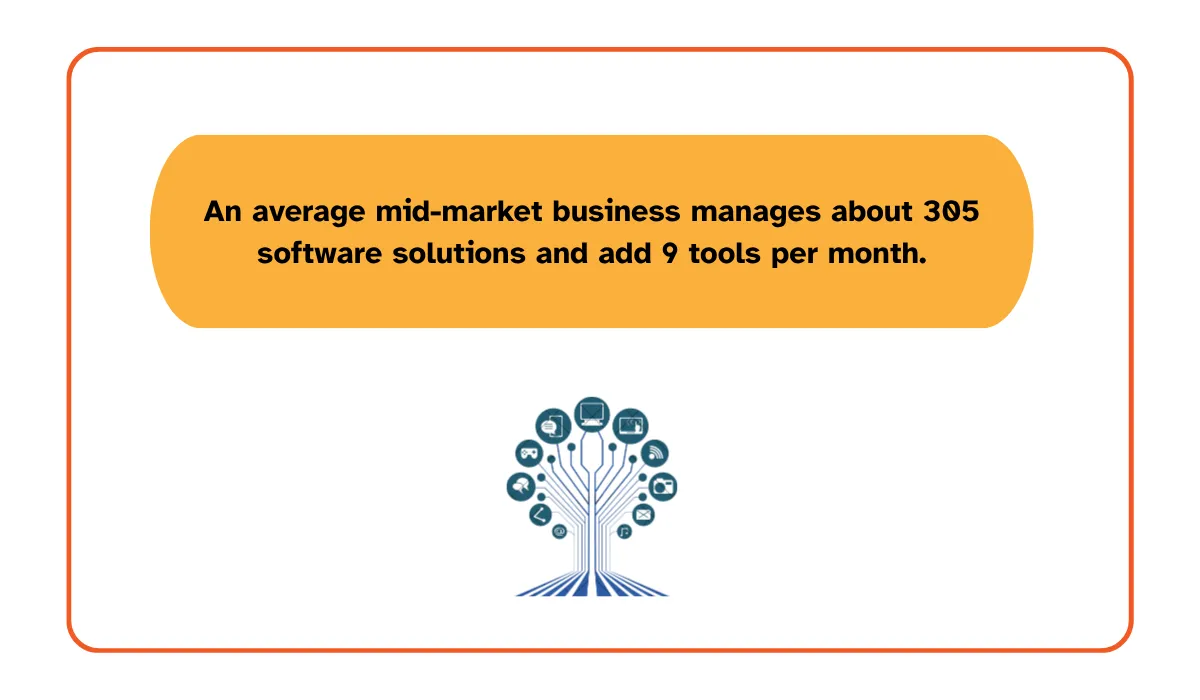 An average mid-market business manages about 305 software solutions and add 9 tools per month.